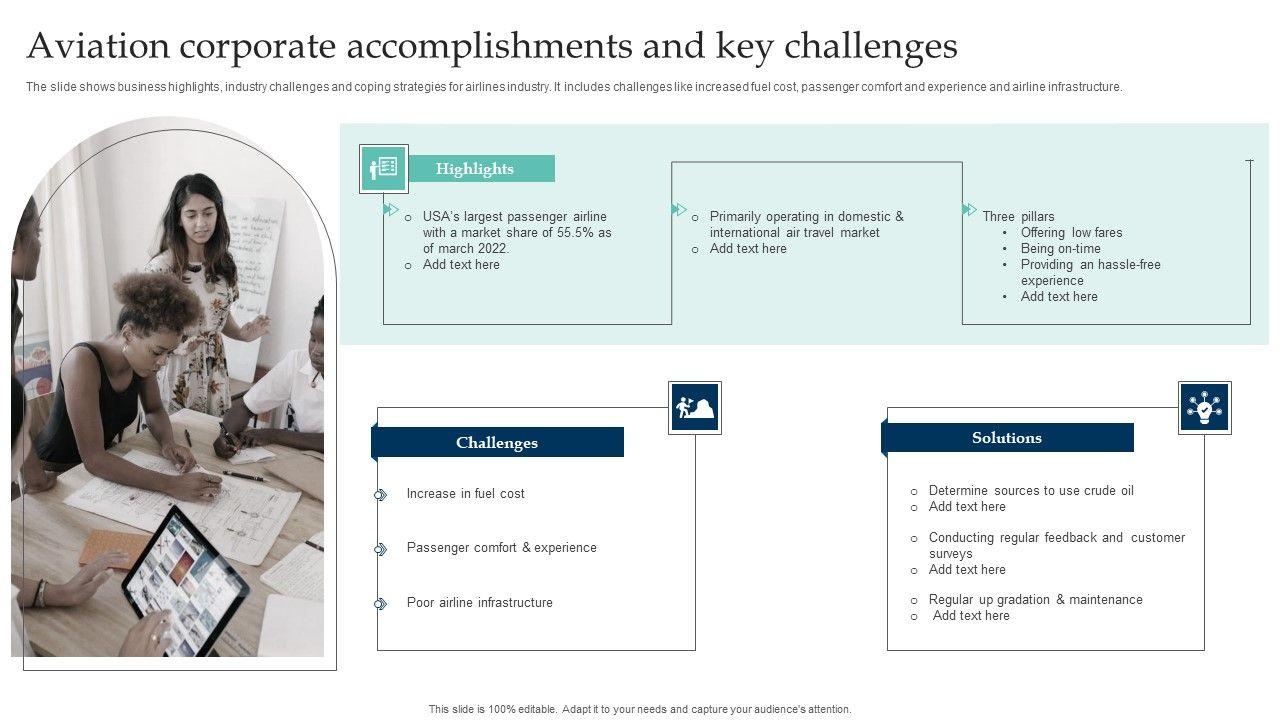 Aviation corporate accomplishments and key challenges

The slide shows business highlights, industry challenges and coping strategies for airlines industry. It includes challenges like increased fuel cost, passenger comfort and experience and airline infrastructure.

Highlights

o USA's largest passenger airline with a market share of 55.5% as of march 2022.
o Add text here

o Primarily operating in domestic & international air travel market
o Add text here

Three pillars
• Offering low fares
• Being on-time
• Providing an hassle-free experience
• Add text here

Challenges

Increase in fuel cost

Passenger comfort & experience

Poor airline infrastructure

Solutions

o Determine sources to use crude oil
o Add text here

o Conducting regular feedback and customer surveys
o Add text here

o Regular up gradation & maintenance
o Add text here

This slide is 100% editable. Adapt it to your needs and capture your audience's attention.